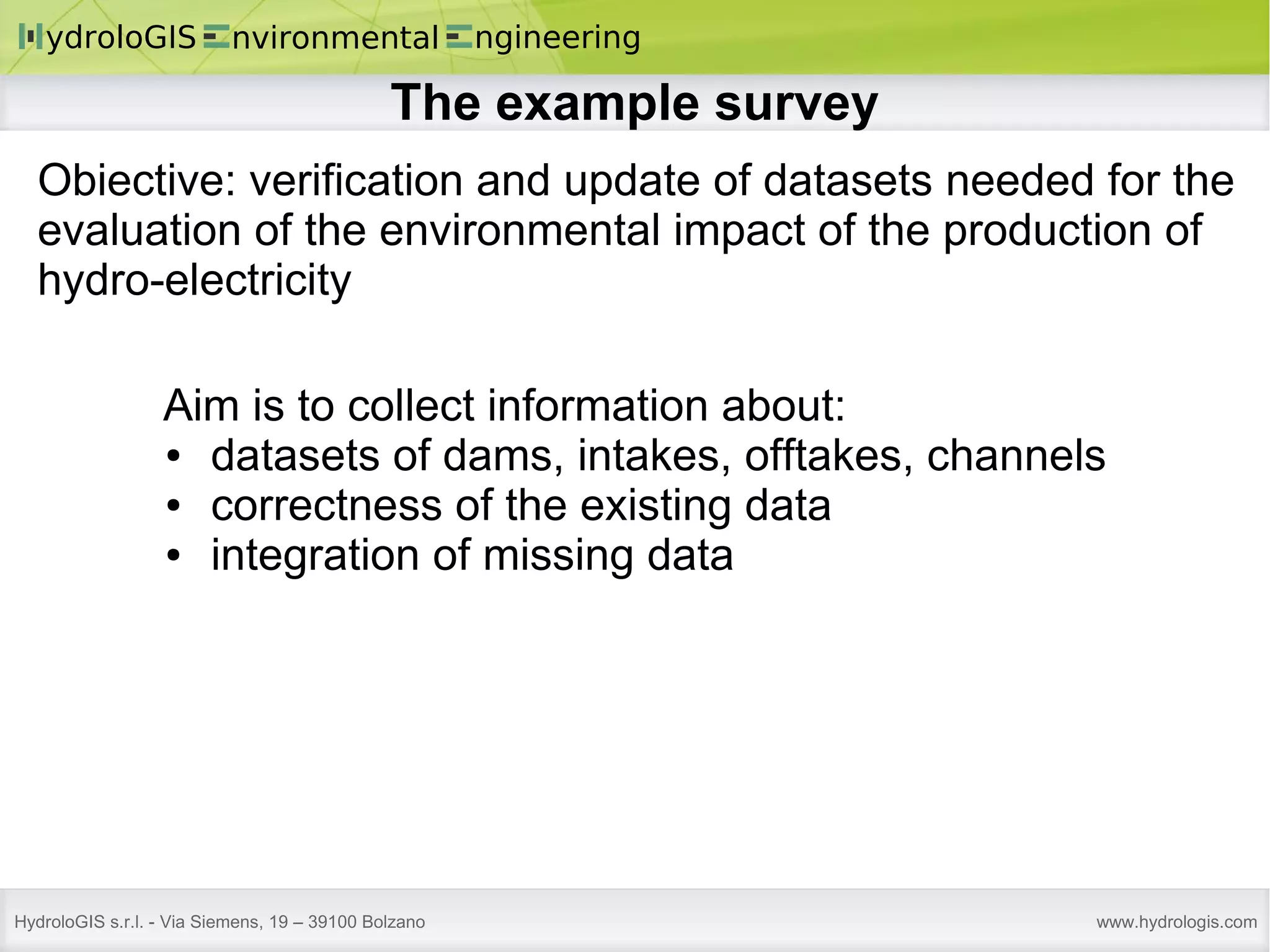 HydroloGIS Environmental Engineering

The example survey

Obiective: verification and update of datasets needed for the evaluation of the environmental impact of the production of hydro-electricity

Aim is to collect information about:
• datasets of dams, intakes, offtakes, channels
• correctness of the existing data
• integration of missing data

HydroloGIS s.r.l. - Via Siemens, 19 – 39100 Bolzano

www.hydrologis.com